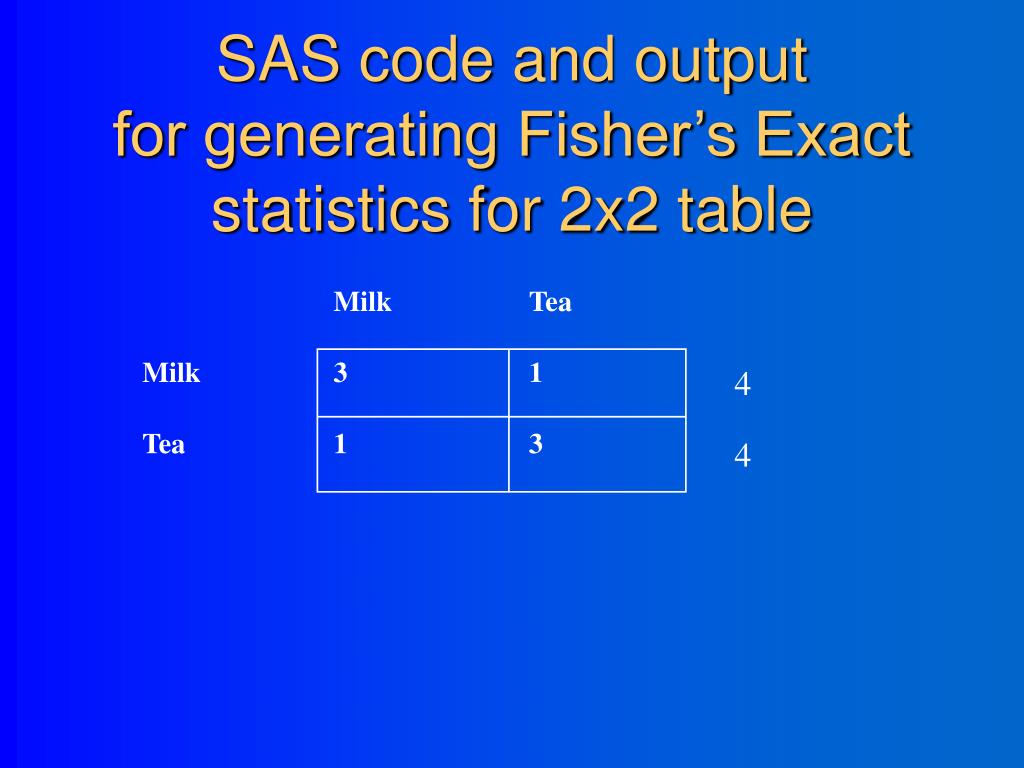 SAS code and output for generating Fisher's Exact statistics for 2x2 table

| | Milk | Tea | |
|---|---|---|---|
| Milk | 3 | 1 | 4 |
| Tea | 1 | 3 | 4 |